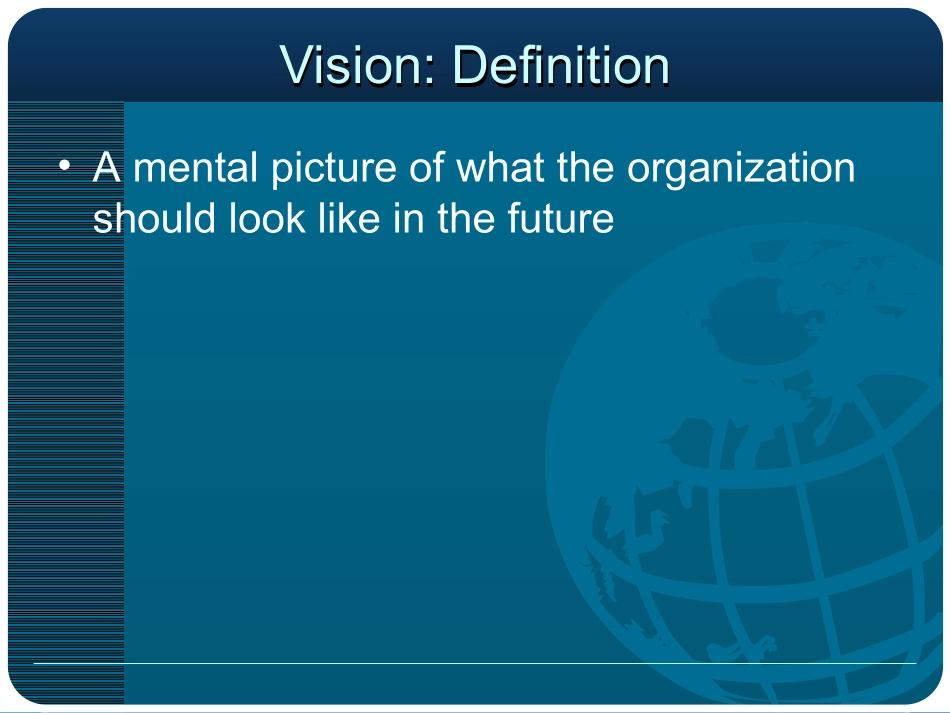 Vision: Definition

• A mental picture of what the organization should look like in the future